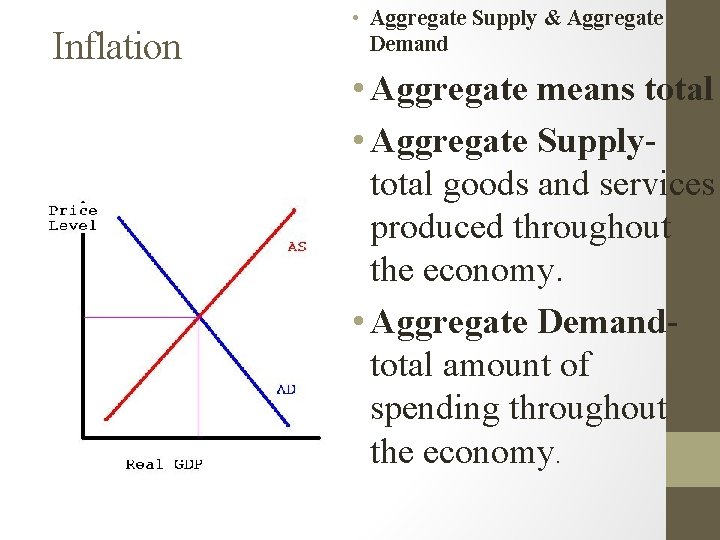 Inflation

Price Level

AS

AD

Real GDP

• Aggregate Supply & Aggregate Demand

• Aggregate means total

• Aggregate Supply- total goods and services produced throughout the economy.

• Aggregate Demand- total amount of spending throughout the economy.